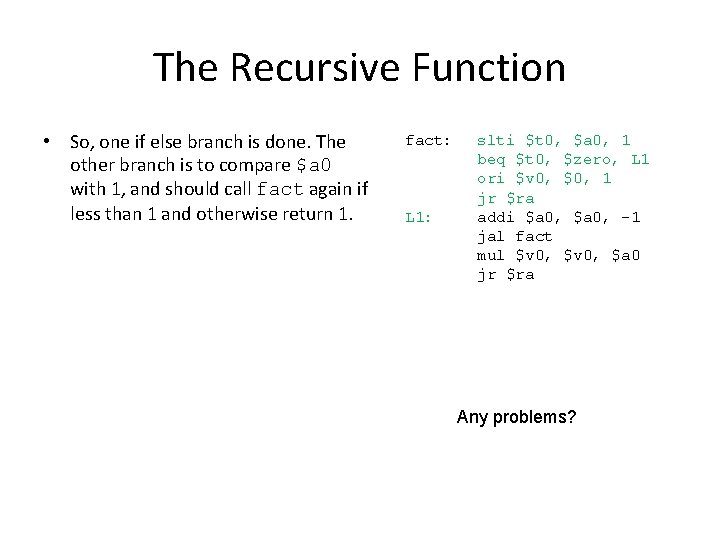 The Recursive Function

• So, one if else branch is done. The other branch is to compare $a0 with 1, and should call fact again if less than 1 and otherwise return 1.

fact: slti $t0, $a0, 1
beq $t0, $zero, L1
ori $v0, $0, 1
jr $ra
L1: addi $a0, $a0, -1
jal fact
mul $v0, $v0, $a0
jr $ra

Any problems?